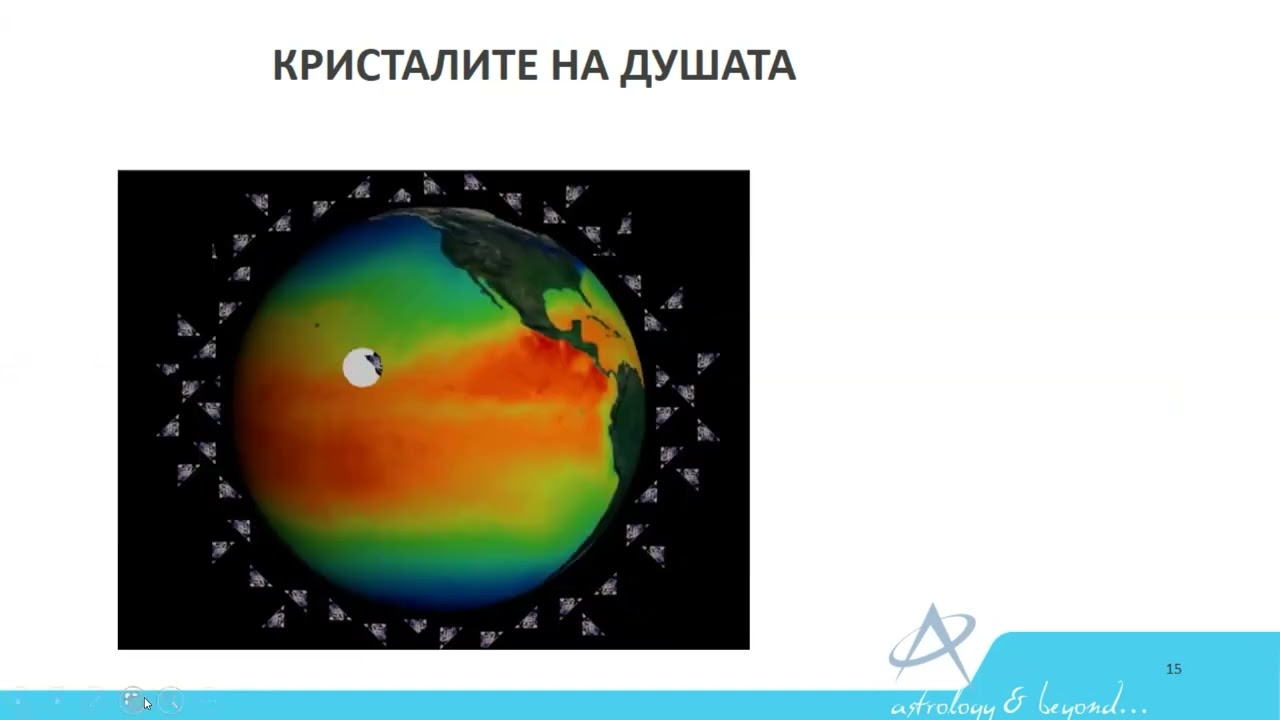 КРИСТАЛИТЕ НА ДУШАТА

15

astrology & beyond...